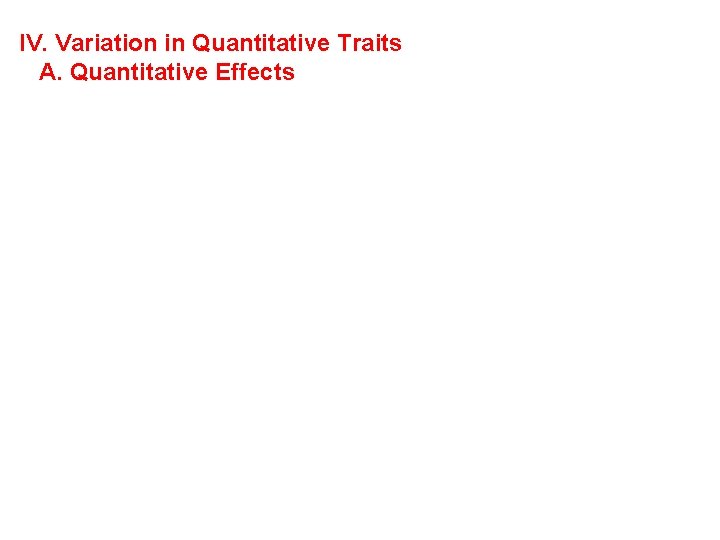 IV. Variation in Quantitative Traits
A. Quantitative Effects